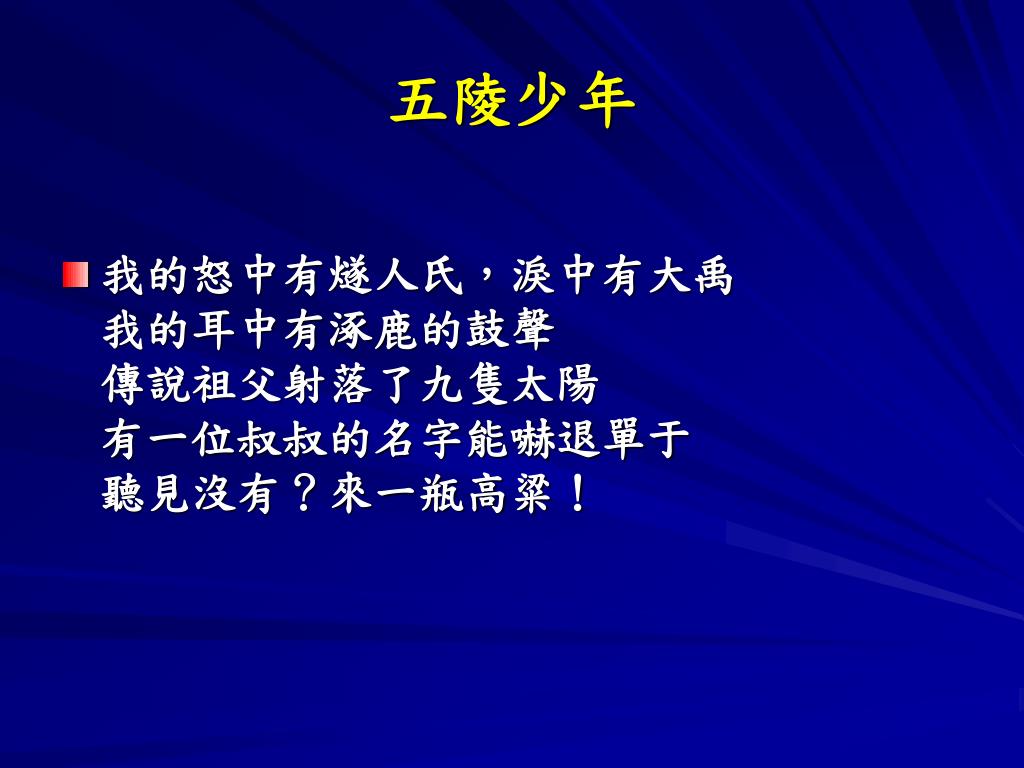 五陵少年

我的怒中有燧人氏，淚中有大禹
我的耳中有涿鹿的鼓聲
傳說祖父射落了九隻太陽
有一位叔叔的名字能嚇退單于
聽見沒有？來一瓶高粱！